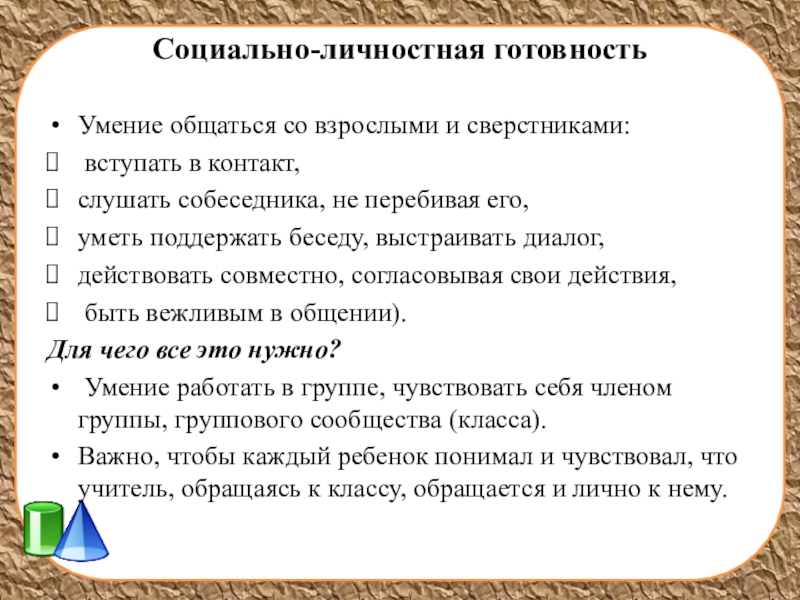 Социально-личностная готовность

• Умение общаться со взрослыми и сверстниками:
 вступать в контакт,
 слушать собеседника, не перебивая его,
 уметь поддержать беседу, выстраивать диалог,
 действовать совместно, согласовывая свои действия,
 быть вежливым в общении).

Для чего все это нужно?

• Умение работать в группе, чувствовать себя членом группы, группового сообщества (класса).
• Важно, чтобы каждый ребенок понимал и чувствовал, что учитель, обращаясь к классу, обращается и лично к нему.